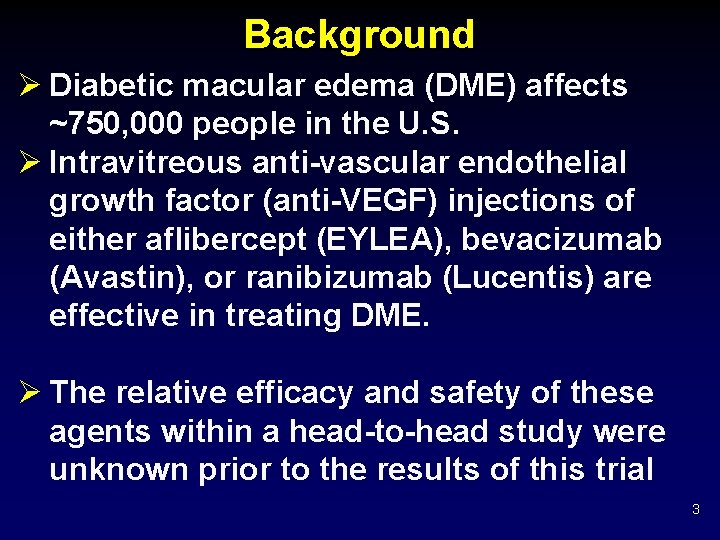 Background

➢ Diabetic macular edema (DME) affects ~750,000 people in the U.S.

➢ Intravitreous anti-vascular endothelial growth factor (anti-VEGF) injections of either aflibercept (EYLEA), bevacizumab (Avastin), or ranibizumab (Lucentis) are effective in treating DME.

➢ The relative efficacy and safety of these agents within a head-to-head study were unknown prior to the results of this trial

3